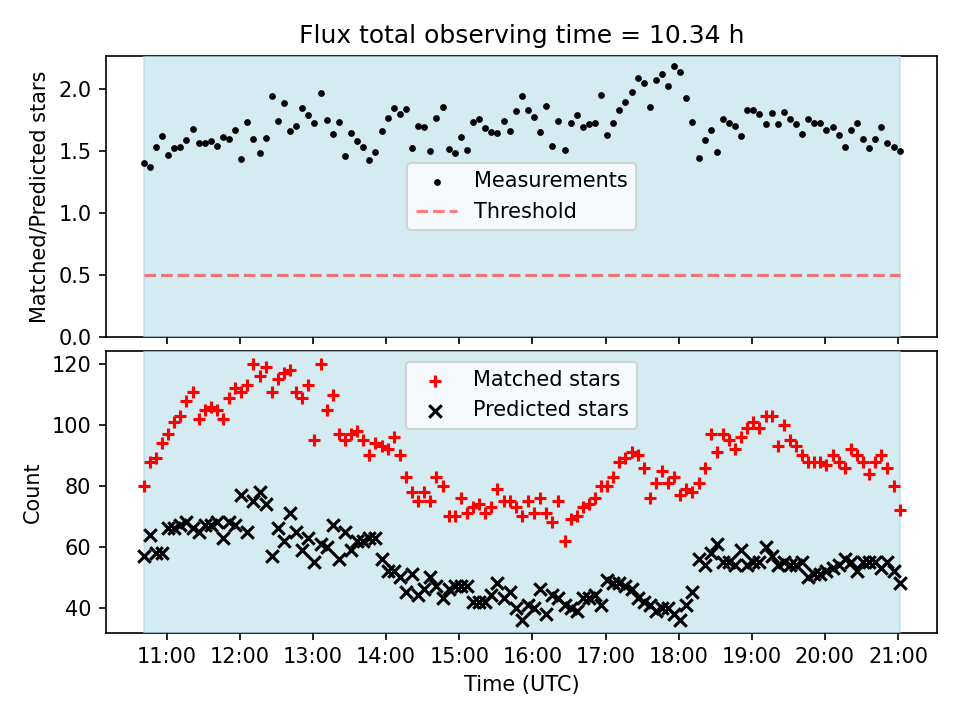 Flux total observing time = 10.34 h

Matched/Predicted stars

2.0
1.5
1.0
0.5
0.0

Measurements
Threshold

Count

120
100
80
60
40

Matched stars
Predicted stars

11:00
12:00
13:00
14:00
15:00
16:00
17:00
18:00
19:00
20:00
21:00

Time (UTC)